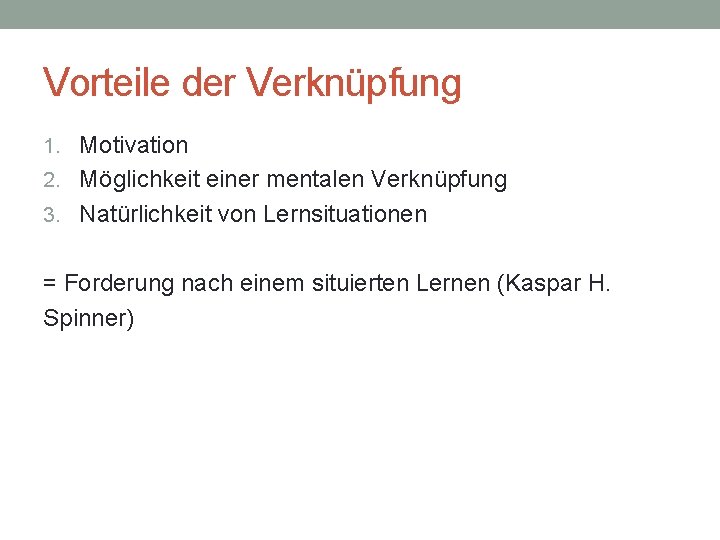 Vorteile der Verknüpfung

1. Motivation
2. Möglichkeit einer mentalen Verknüpfung
3. Natürlichkeit von Lernsituationen

= Forderung nach einem situierten Lernen (Kaspar H. Spinner)